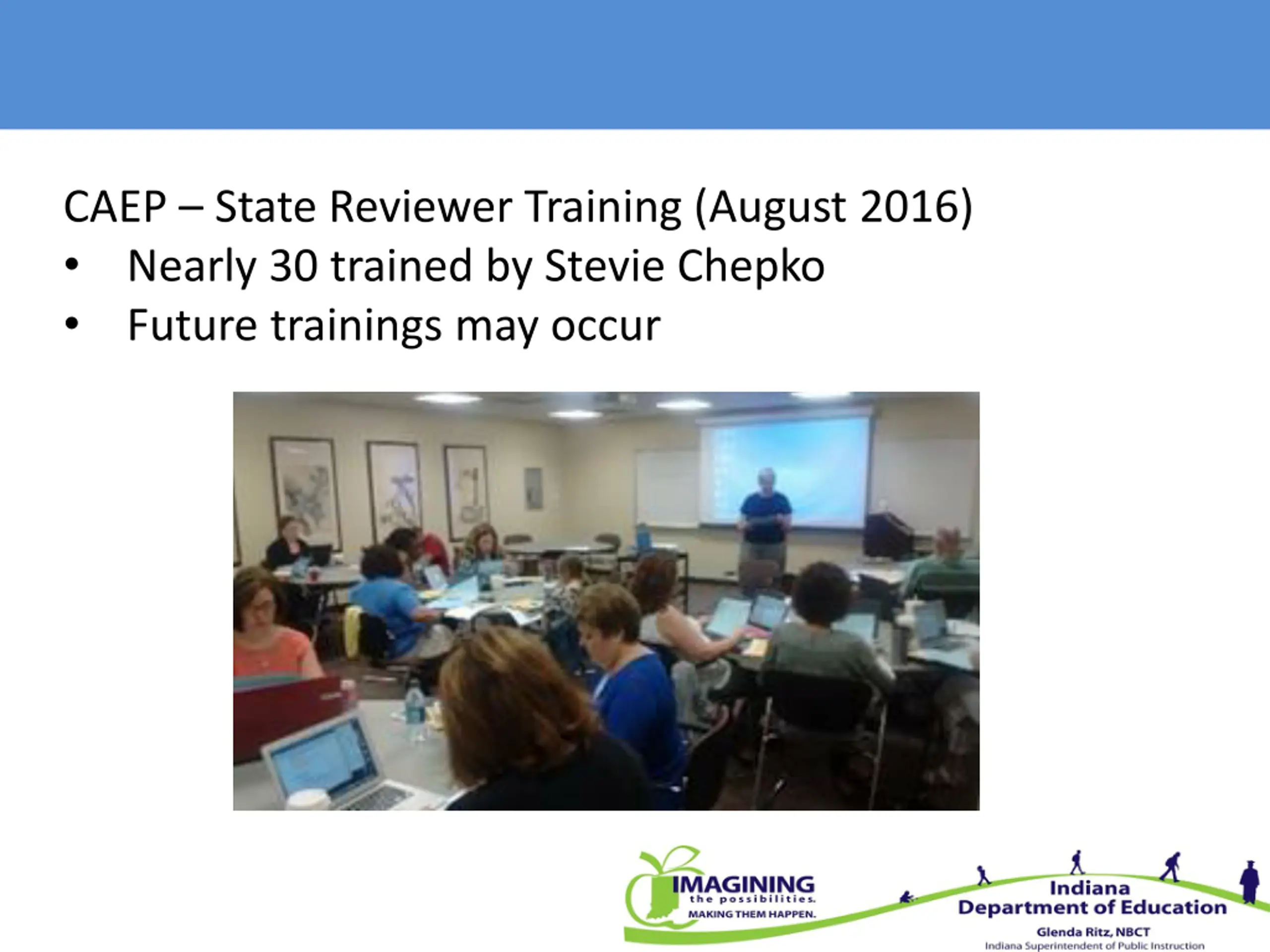 CAEP – State Reviewer Training (August 2016)
• Nearly 30 trained by Stevie Chepko
• Future trainings may occur

IMAGINING the possibilities. MAKING THEM HAPPEN.

Indiana Department of Education
Glenda Ritz, NBCT
Indiana Superintendent of Public Instruction